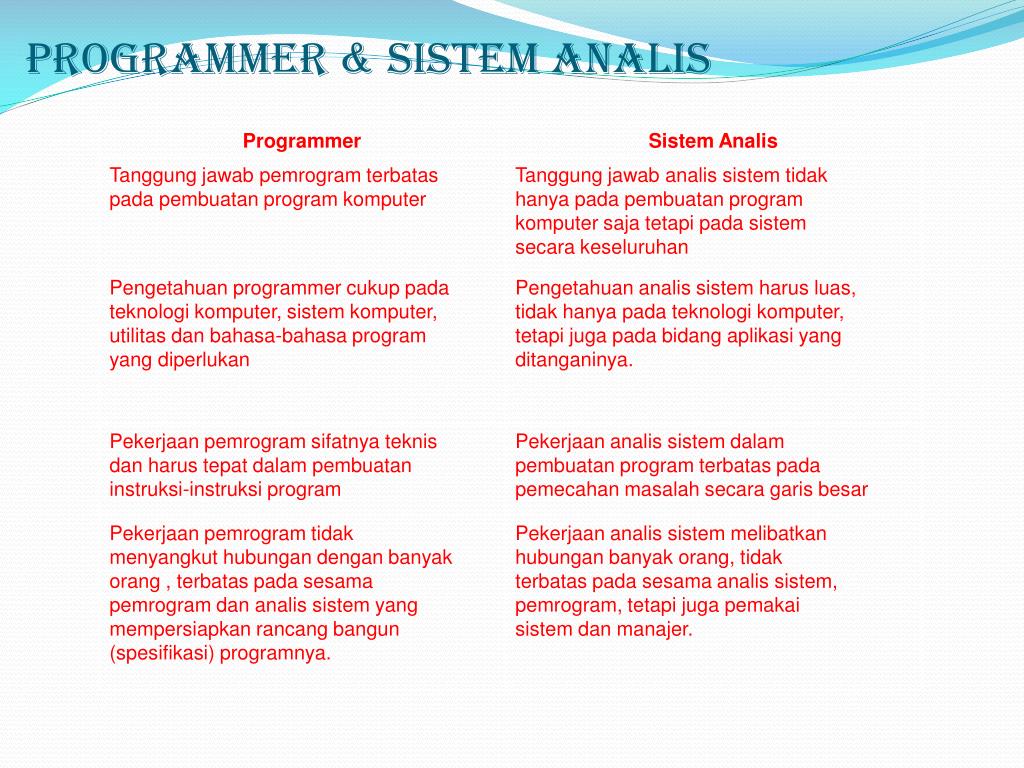 PROGRAMMER & SISTEM ANALIS

| Programmer | Sistem Analis |
|---|---|
| Tanggung jawab pemrogram terbatas pada pembuatan program komputer | Tanggung jawab analis sistem tidak hanya pada pembuatan program komputer saja tetapi pada sistem secara keseluruhan |
| Pengetahuan programmer cukup pada teknologi komputer, sistem komputer, utilitas dan bahasa-bahasa program yang diperlukan | Pengetahuan analis sistem harus luas, tidak hanya pada teknologi komputer, tetapi juga pada bidang aplikasi yang ditanganinya. |
| Pekerjaan pemrogram sifatnya teknis dan harus tepat dalam pembuatan instruksi-instruksi program | Pekerjaan analis sistem dalam pembuatan program terbatas pada pemecahan masalah secara garis besar |
| Pekerjaan pemrogram tidak menyangkut hubungan dengan banyak orang , terbatas pada sesama pemrogram dan analis sistem yang mempersiapkan rancang bangun (spesifikasi) programnya. | Pekerjaan analis sistem melibatkan hubungan banyak orang, tidak terbatas pada sesama analis sistem, pemrogram, tetapi juga pemakai sistem dan manajer. |